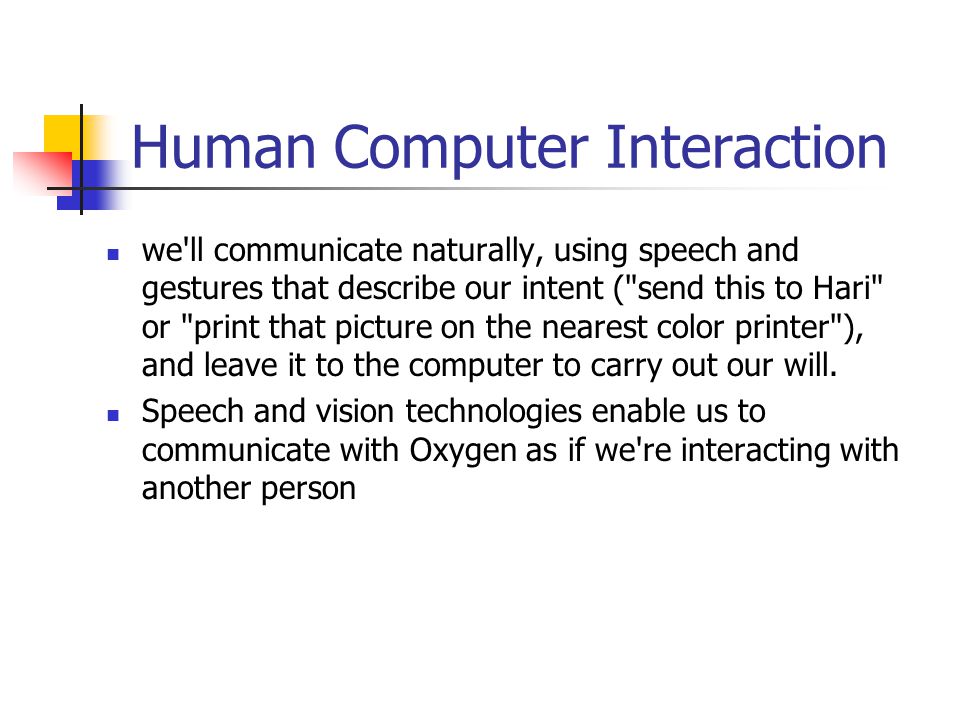 Human Computer Interaction

- we'll communicate naturally, using speech and gestures that describe our intent ("send this to Hari" or "print that picture on the nearest color printer"), and leave it to the computer to carry out our will.
- Speech and vision technologies enable us to communicate with Oxygen as if we're interacting with another person